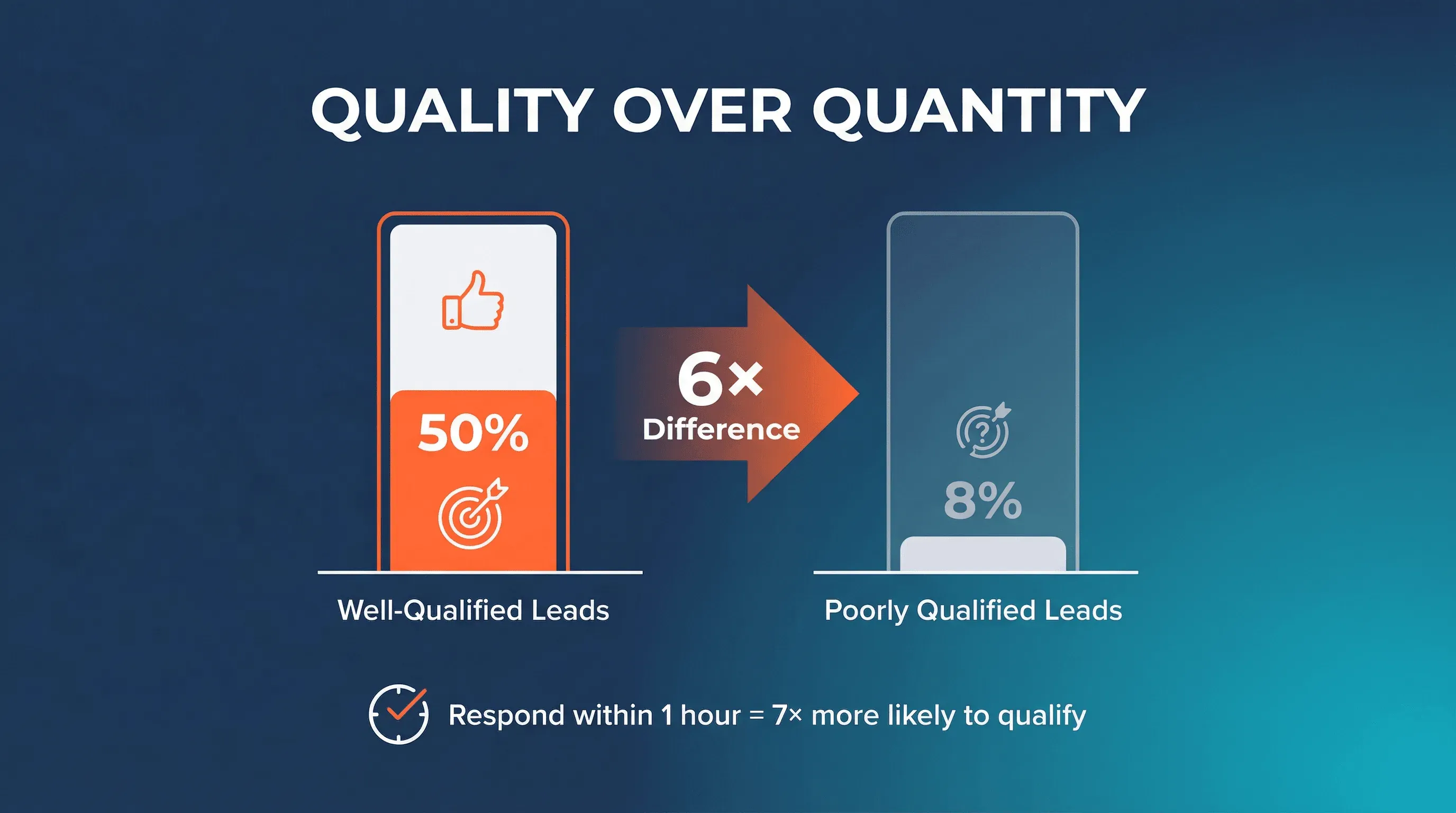 QUALITY OVER QUANTITY

50%

6×
Difference

8%

Well-Qualified Leads

Poorly Qualified Leads

Respond within 1 hour = 7× more likely to qualify